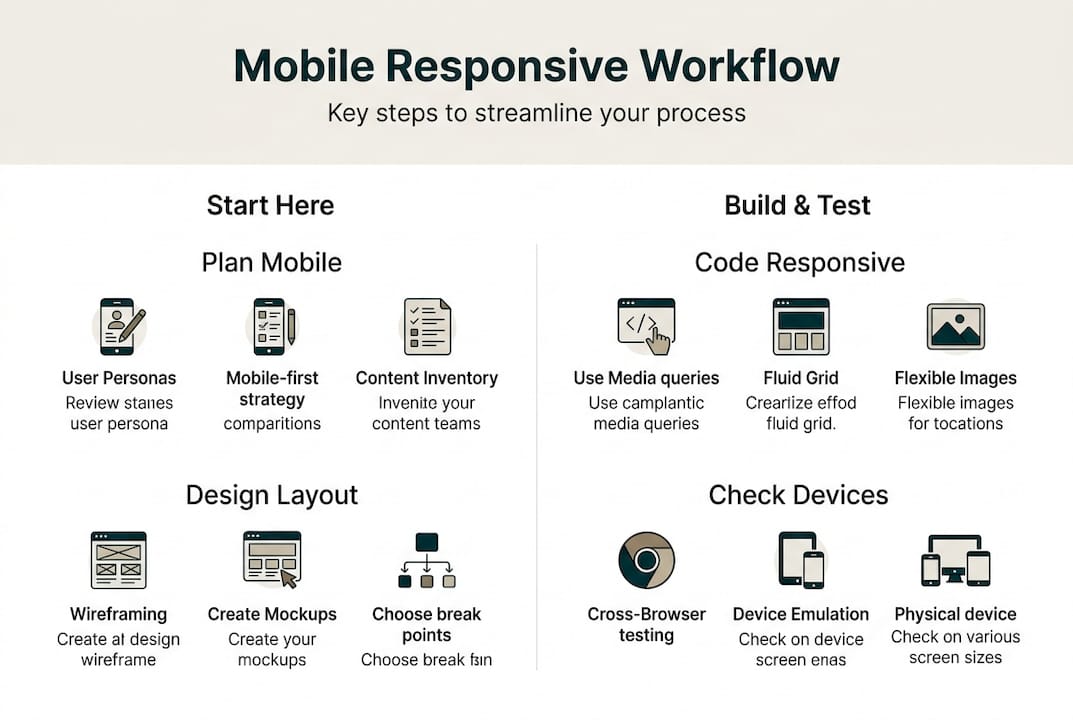 Mobile Responsive Workflow

Key steps to streamline your process

Start Here

Plan Mobile

User Personas
Review stanes user persona

Mobile-first strategy
comparitions

Content Inventory
Invenite your content teams

Design Layout

Wireframing
Create al design wireframe

Create Mockups
Create your mockups

Choose break points
Choose break fain

Build & Test

Code Responsive

Use Media queries
Use camplantic media queries

Fluid Grid
Crearlize effod fluid grid.

Flexible Images
Flexible images for tocations

Check Devices

Cross-Browser testing

Device Emulation
Check on device screen enas

Physical device
Check on various screen sizes